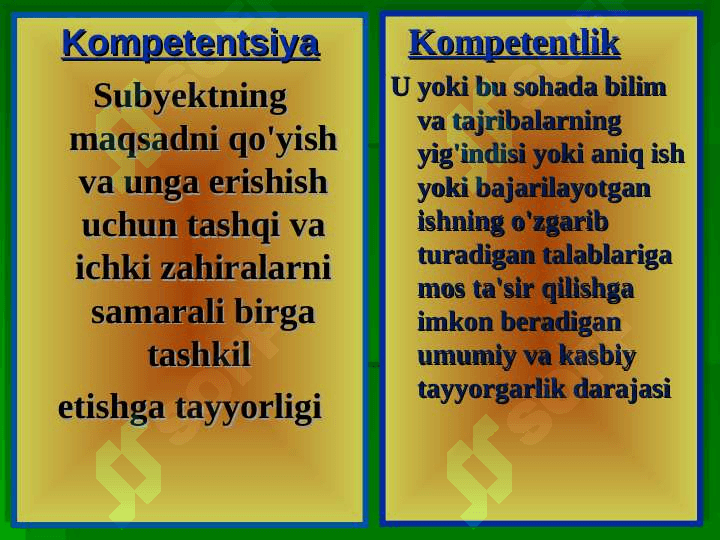 Kompetentsiya

Subyektning maqsadni qo'yish va unga erishish uchun tashqi va ichki zahiralarni samarali birga tashkil etishga tayyorligi

Kompetentlik

U yoki bu sohada bilim va tajribalarning yig'indisi yoki aniq ish yoki bajarilayotgan ishning o'zgarib turadigan talablariga mos ta'sir qilishga imkon beradigan umumiy va kasbiy tayyorgarlik darajasi